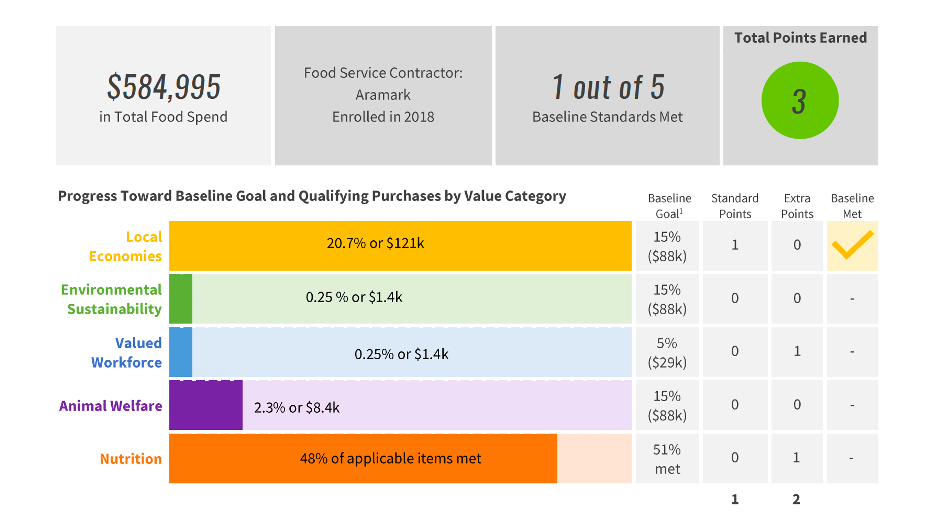 $584,995
in Total Food Spend

Food Service Contractor:
Aramark
Enrolled in 2018

1 out of 5
Baseline Standards Met

Total Points Earned
3

Progress Toward Baseline Goal and Qualifying Purchases by Value Category

| | | Baseline Goal$^1$ | Standard Points | Extra Points | Baseline Met |
|---|---|---|---|---|---|
| Local Economies | 20.7% or $121k | 15% ($88k) | 1 | 0 | ✓ |
| Environmental Sustainability | 0.25 % or $1.4k | 15% ($88k) | 0 | 0 | - |
| Valued Workforce | 0.25% or $1.4k | 5% ($29k) | 0 | 1 | - |
| Animal Welfare | 2.3% or $8.4k | 15% ($88k) | 0 | 0 | - |
| Nutrition | 48% of applicable items met | 51% met | 0 | 1 | - |
| | | | 1 | 2 | |